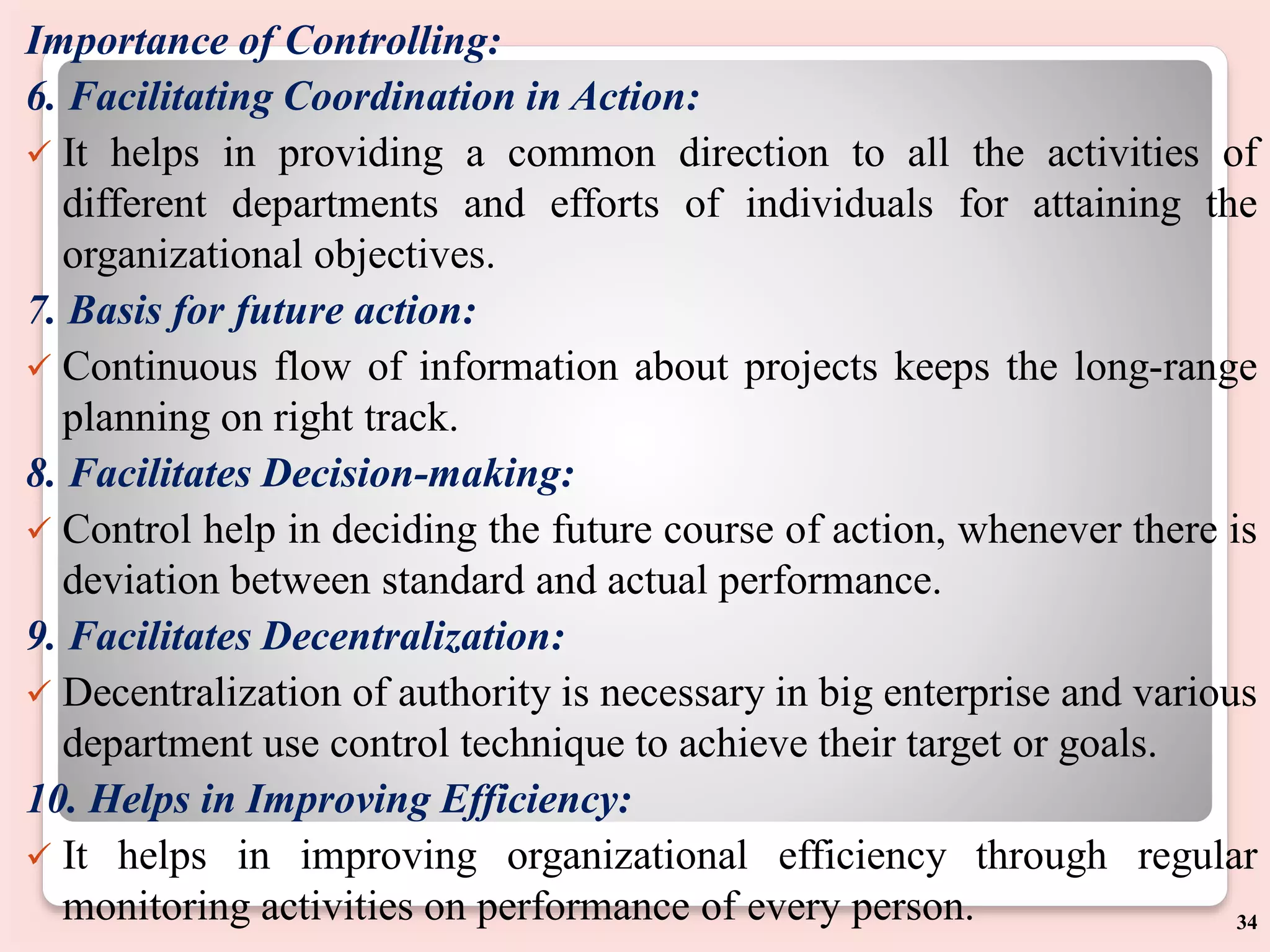 Importance of Controlling:

6. Facilitating Coordination in Action:

✓ It helps in providing a common direction to all the activities of different departments and efforts of individuals for attaining the organizational objectives.

7. Basis for future action:

✓ Continuous flow of information about projects keeps the long-range planning on right track.

8. Facilitates Decision-making:

✓ Control help in deciding the future course of action, whenever there is deviation between standard and actual performance.

9. Facilitates Decentralization:

✓ Decentralization of authority is necessary in big enterprise and various department use control technique to achieve their target or goals.

10. Helps in Improving Efficiency:

✓ It helps in improving organizational efficiency through regular monitoring activities on performance of every person.

34